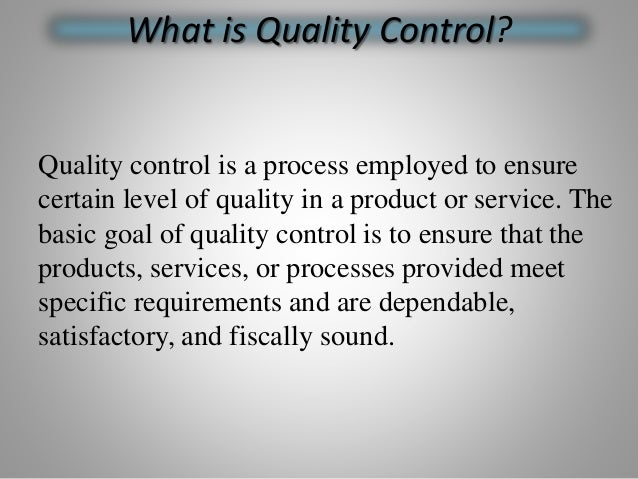 What is Quality Control?

Quality control is a process employed to ensure certain level of quality in a product or service. The basic goal of quality control is to ensure that the products, services, or processes provided meet specific requirements and are dependable, satisfactory, and fiscally sound.